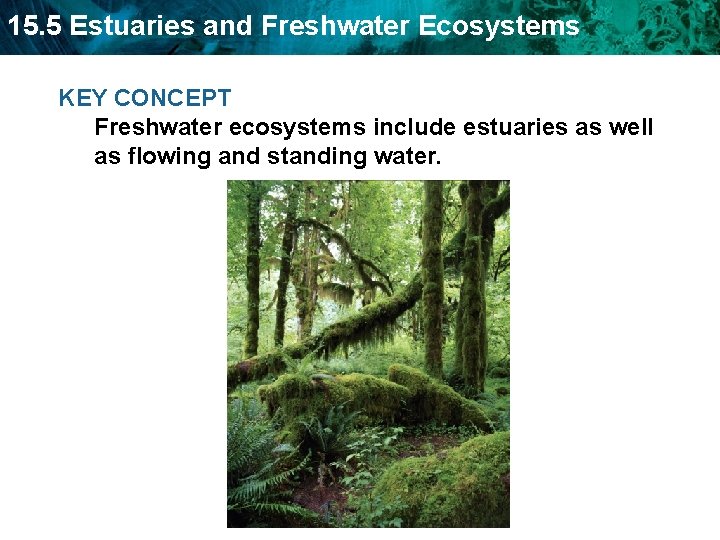 15.5 Estuaries and Freshwater Ecosystems

KEY CONCEPT

Freshwater ecosystems include estuaries as well as flowing and standing water.